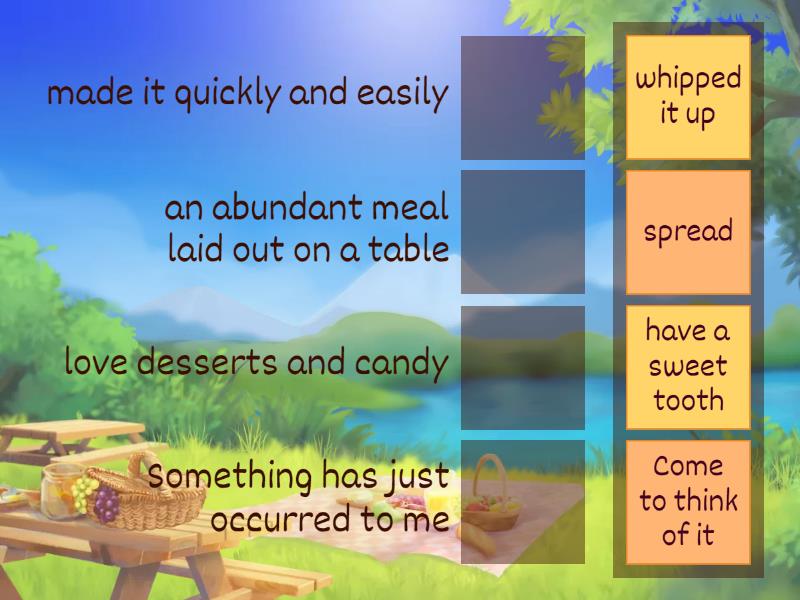 made it quickly and easily

an abundant meal laid out on a table

love desserts and candy

Something has just occurred to me

whipped it up

spread

have a sweet tooth

Come to think of it